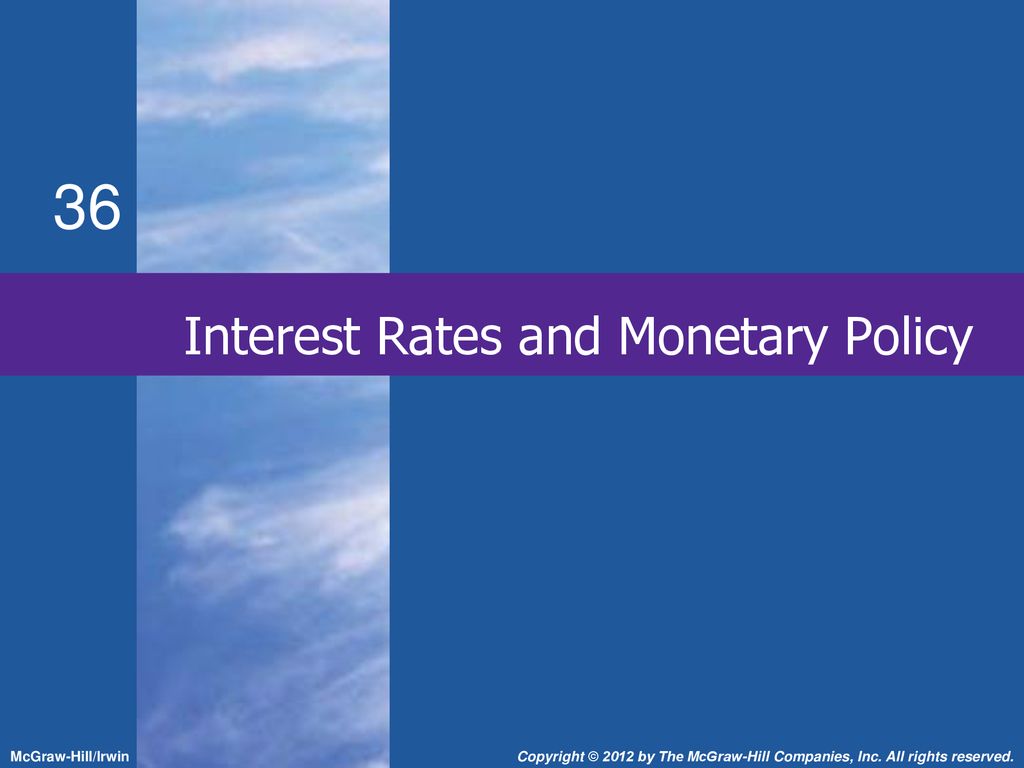 36

Interest Rates and Monetary Policy

McGraw-Hill/Irwin

Copyright © 2012 by The McGraw-Hill Companies, Inc. All rights reserved.